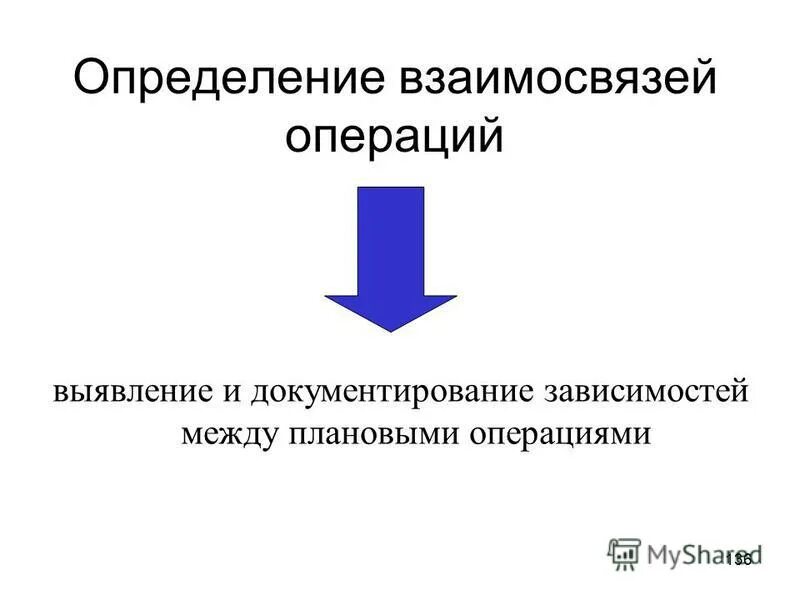 Определение взаимосвязей операций

выявление и документирование зависимостей между плановыми операциями

MyShared

136